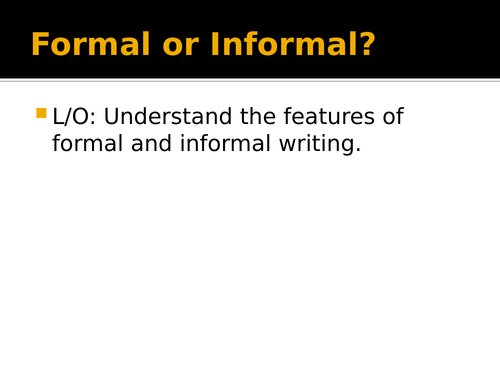 Formal or Informal?

L/O: Understand the features of formal and informal writing.